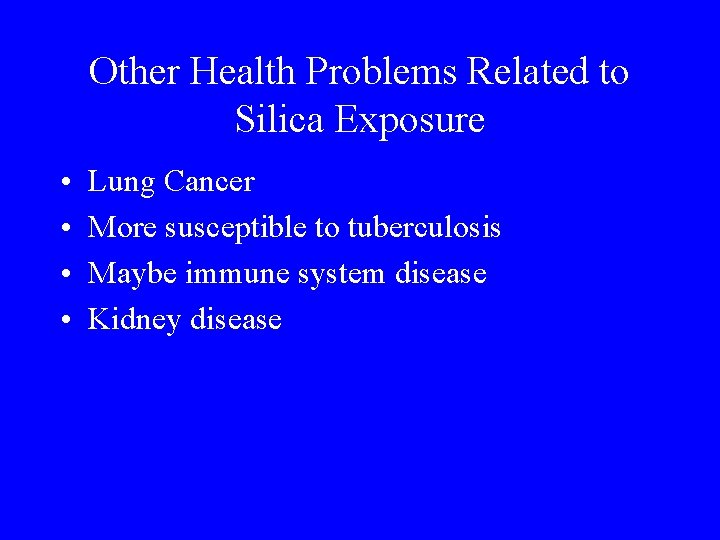 Other Health Problems Related to Silica Exposure

• Lung Cancer
• More susceptible to tuberculosis
• Maybe immune system disease
• Kidney disease